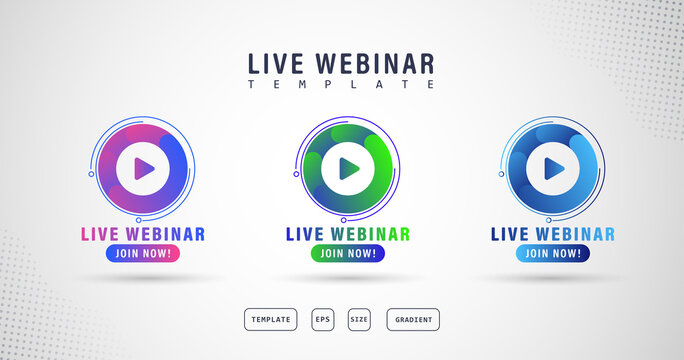 LIVE WEBINAR
TEMPLATE

LIVE WEBINAR
JOIN NOW!

LIVE WEBINAR
JOIN NOW!

LIVE WEBINAR
JOIN NOW!

TEMPLATE EPS SIZE GRADIENT